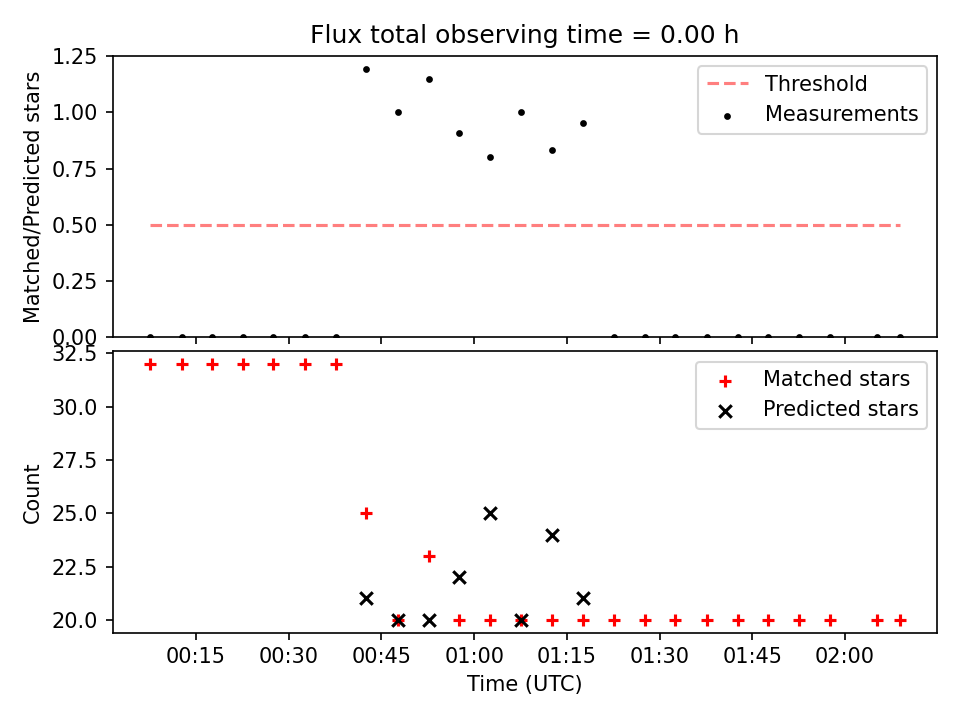 Flux total observing time = 0.00 h

Matched/Predicted stars

1.25
1.00
0.75
0.50
0.25
0.00

Threshold
Measurements

Count

32.5
30.0
27.5
25.0
22.5
20.0

Matched stars
Predicted stars

00:15
00:30
00:45
01:00
01:15
01:30
01:45
02:00

Time (UTC)